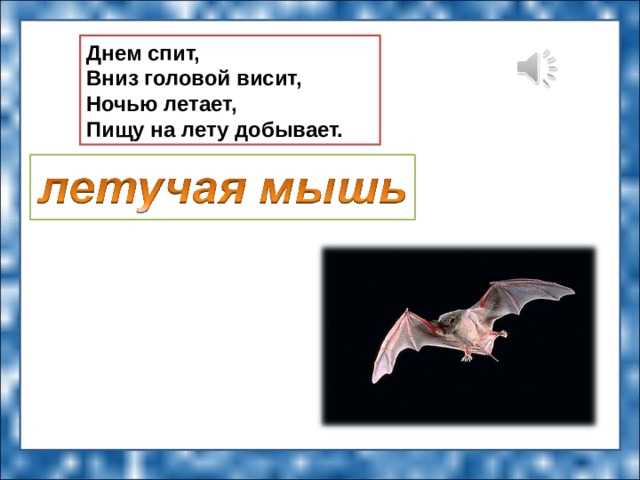 Днем спит,
Вниз головой висит,
Ночью летает,
Пищу на лету добывает.

летучая мышь